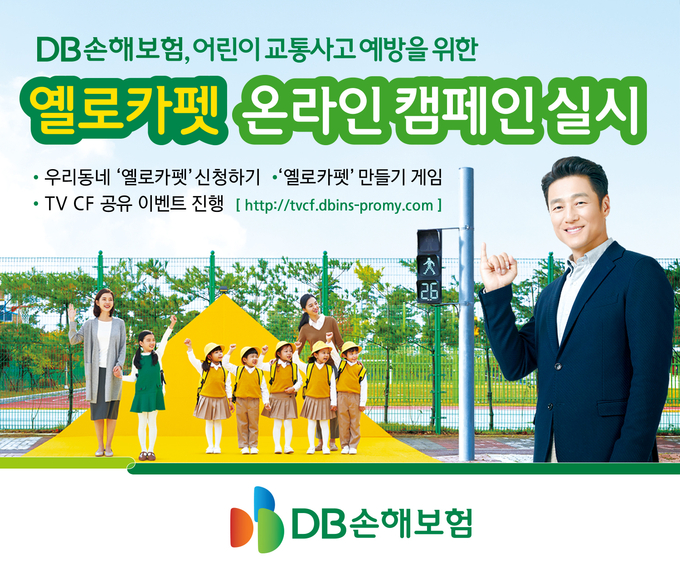 DB손해보험, 어린이 교통사고 예방을 위한

옐로카펫 온라인 캠페인 실시

• 우리동네 '옐로카펫' 신청하기 •'옐로카펫' 만들기 게임
• TV CF 공유 이벤트 진행 [ http://tvcf.dbins-promy.com ]

26

DB손해보험